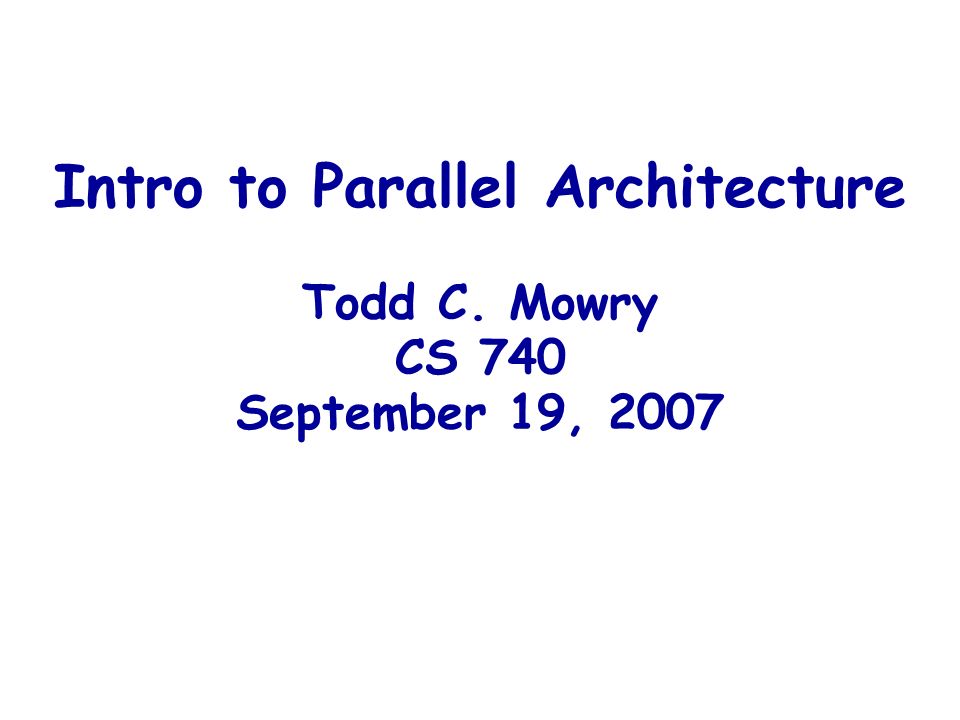 Intro to Parallel Architecture

Todd C. Mowry
CS 740
September 19, 2007